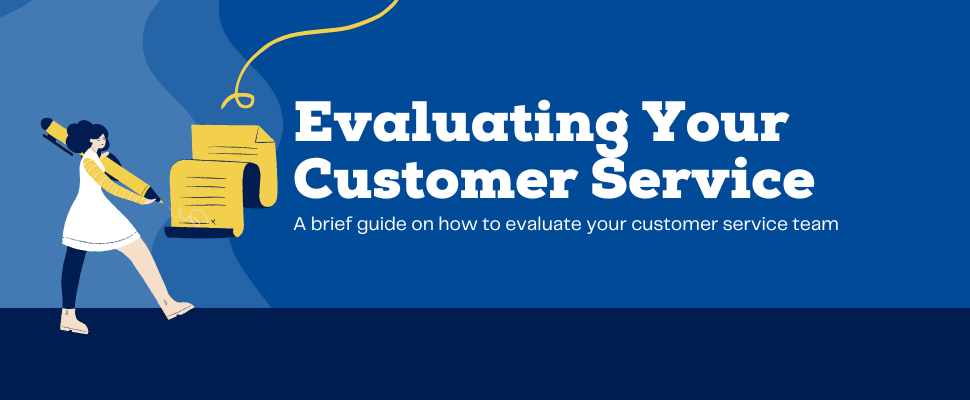 Evaluating Your Customer Service

A brief guide on how to evaluate your customer service team